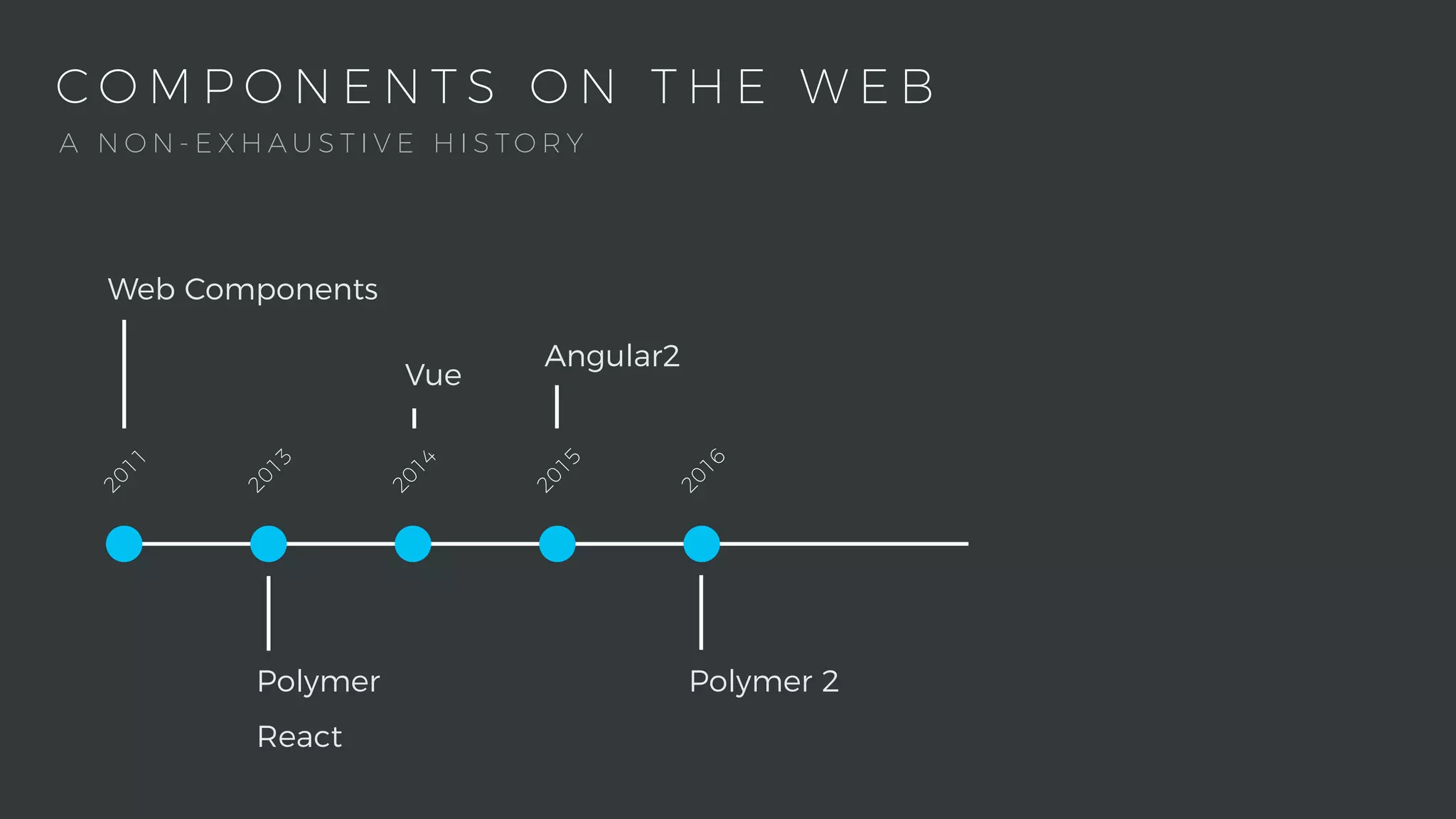 COMPONENTS ON THE WEB

A NON-EXHAUSTIVE HISTORY

Web Components

Vue

Angular2

2011

2013

2014

2015

2016

Polymer

React

Polymer 2